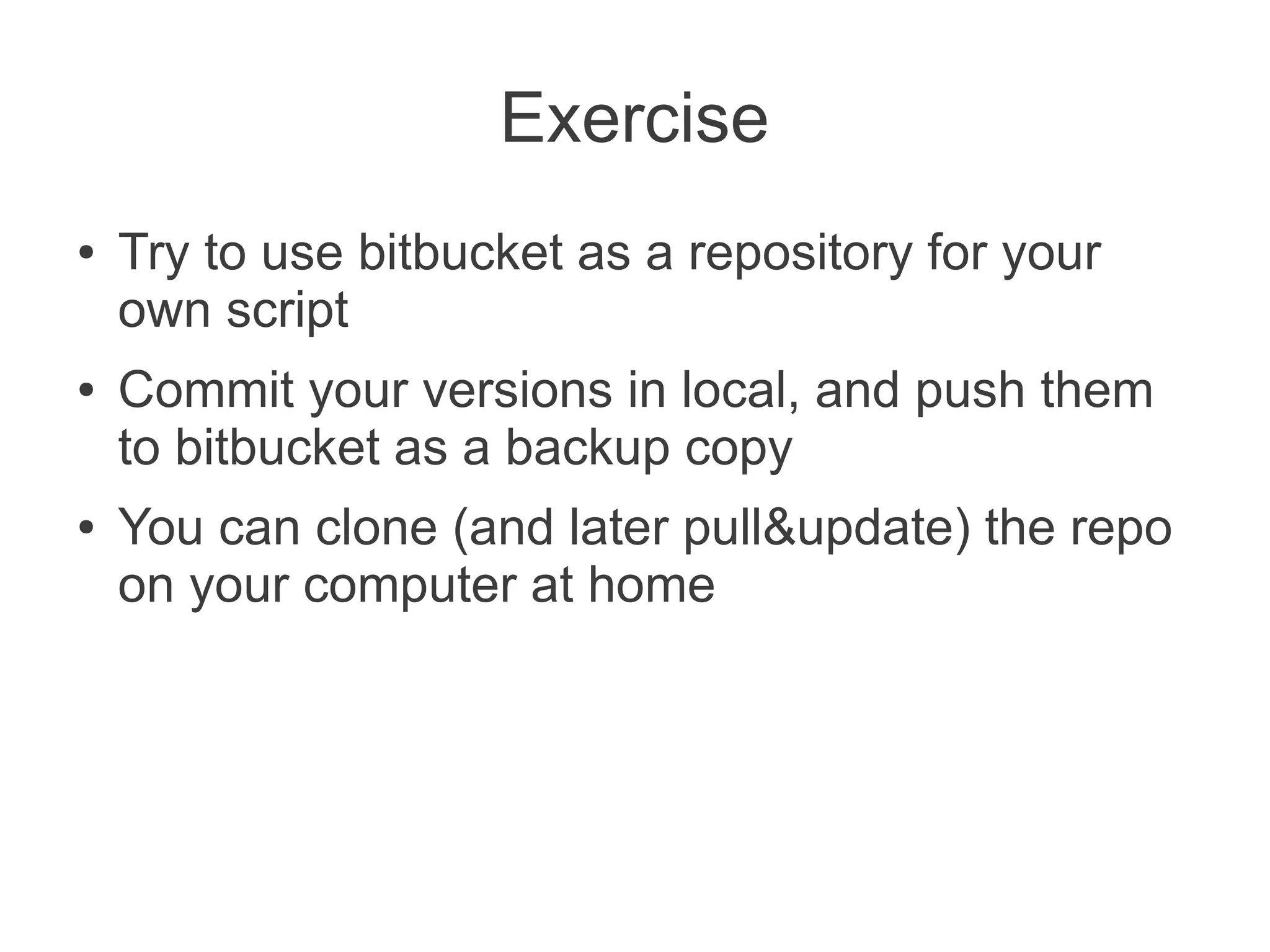 Exercise

• Try to use bitbucket as a repository for your own script

• Commit your versions in local, and push them to bitbucket as a backup copy

• You can clone (and later pull&update) the repo on your computer at home